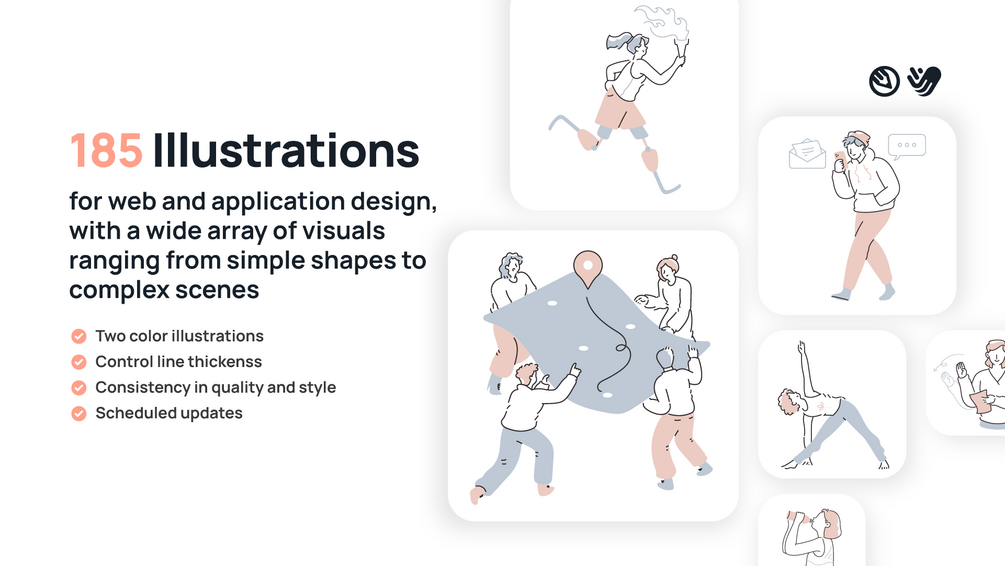 185 Illustrations

for web and application design, with a wide array of visuals ranging from simple shapes to complex scenes

Two color illustrations
Control line thickenss
Consistency in quality and style
Scheduled updates